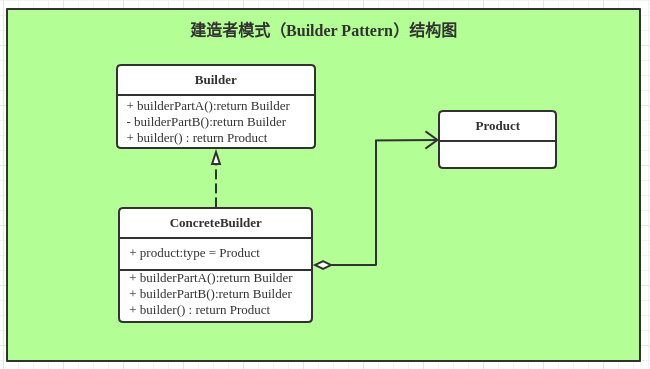 建造者模式（Builder Pattern）结构图

Builder

+ builderPartA():return Builder
- builderPartB():return Builder
+ builder() : return Product

Product

ConcreteBuilder

+ product:type = Product

+ builderPartA():return Builder
+ builderPartB():return Builder
+ builder() : return Product